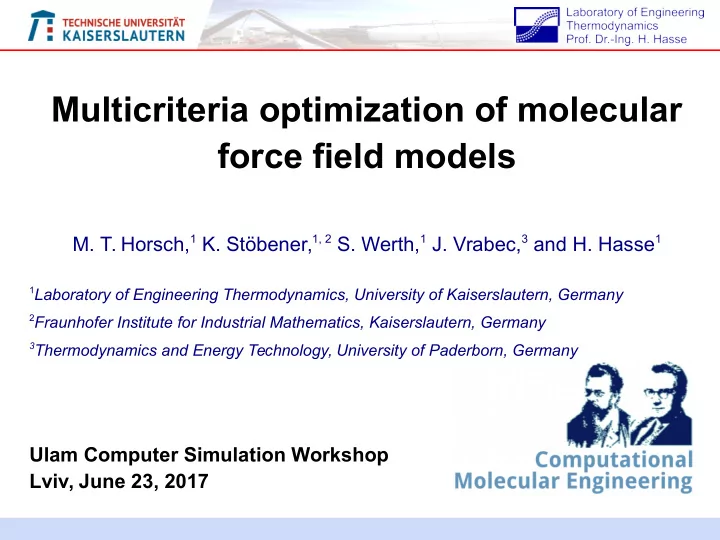 TECHNISCHE UNIVERSITÄT KAISERSLAUTERN

Laboratory of Engineering Thermodynamics Prof. Dr.-Ing. H. Hasse

Multicriteria optimization of molecular force field models

M. T. Horsch,$^1$ K. Stöbener,$^{1, 2}$ S. Werth,$^1$ J. Vrabec,$^3$ and H. Hasse$^1$

$^1$Laboratory of Engineering Thermodynamics, University of Kaiserslautern, Germany

$^2$Fraunhofer Institute for Industrial Mathematics, Kaiserslautern, Germany

$^3$Thermodynamics and Energy Technology, University of Paderborn, Germany

Ulam Computer Simulation Workshop
Lviv, June 23, 2017

Computational Molecular Engineering